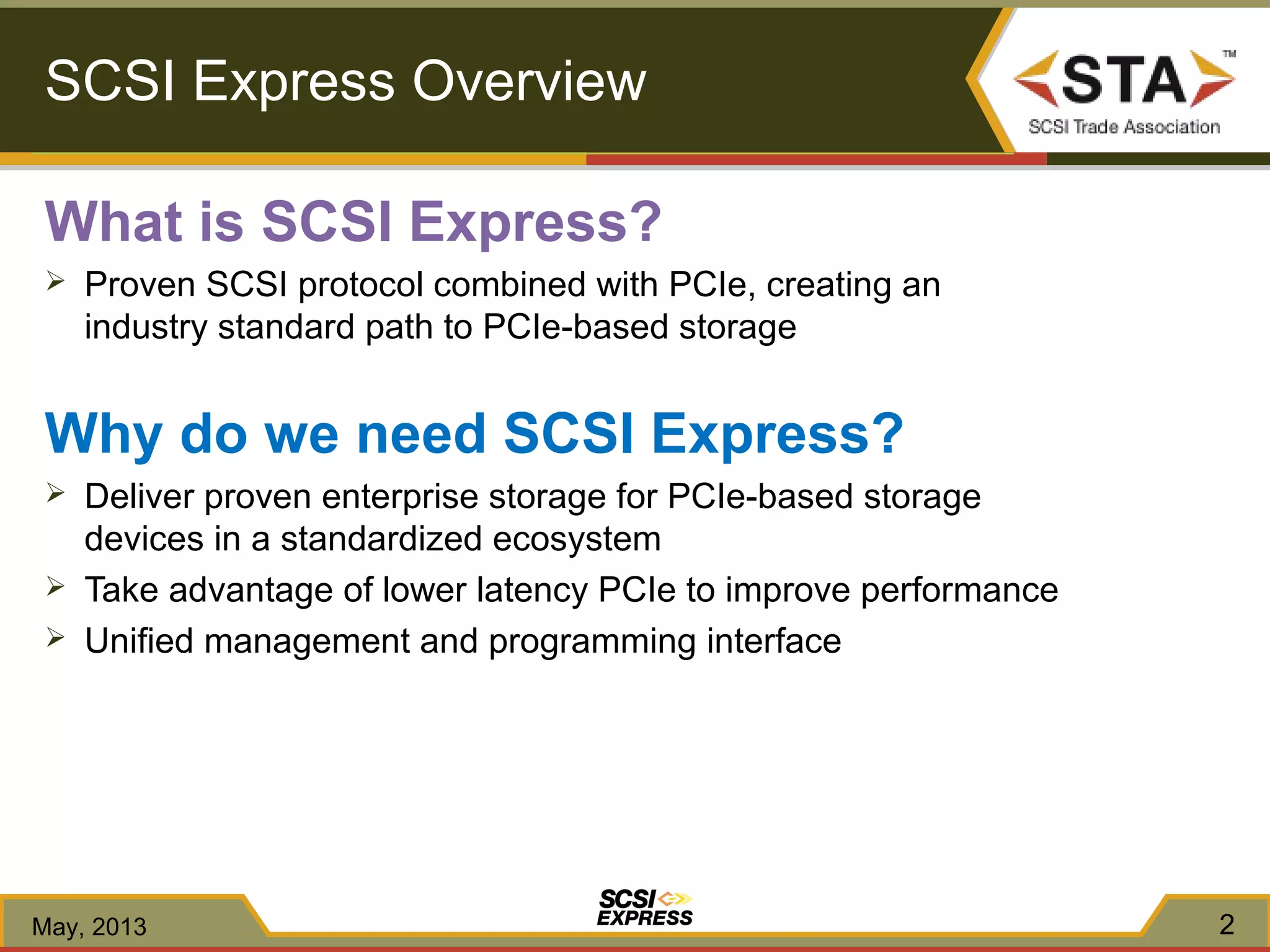 SCSI Express Overview

STA™
SCSI Trade Association

What is SCSI Express?

➢ Proven SCSI protocol combined with PCIe, creating an industry standard path to PCIe-based storage

Why do we need SCSI Express?

➢ Deliver proven enterprise storage for PCIe-based storage devices in a standardized ecosystem
➢ Take advantage of lower latency PCIe to improve performance
➢ Unified management and programming interface

May, 2013

SCSI EXPRESS

2